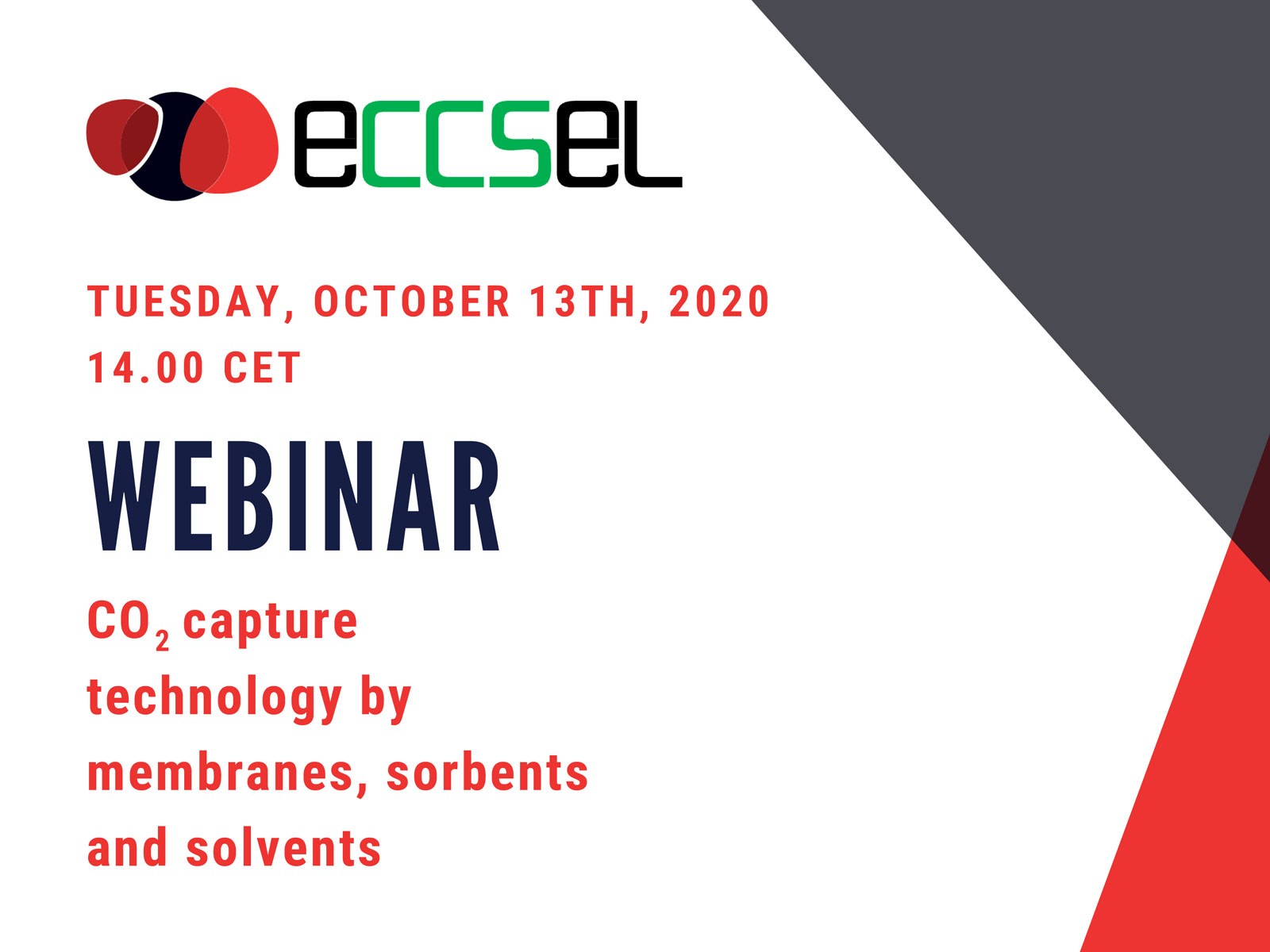 eccsel

TUESDAY, OCTOBER 13TH, 2020
14.00 CET

WEBINAR

$CO_2$ capture technology by membranes, sorbents and solvents